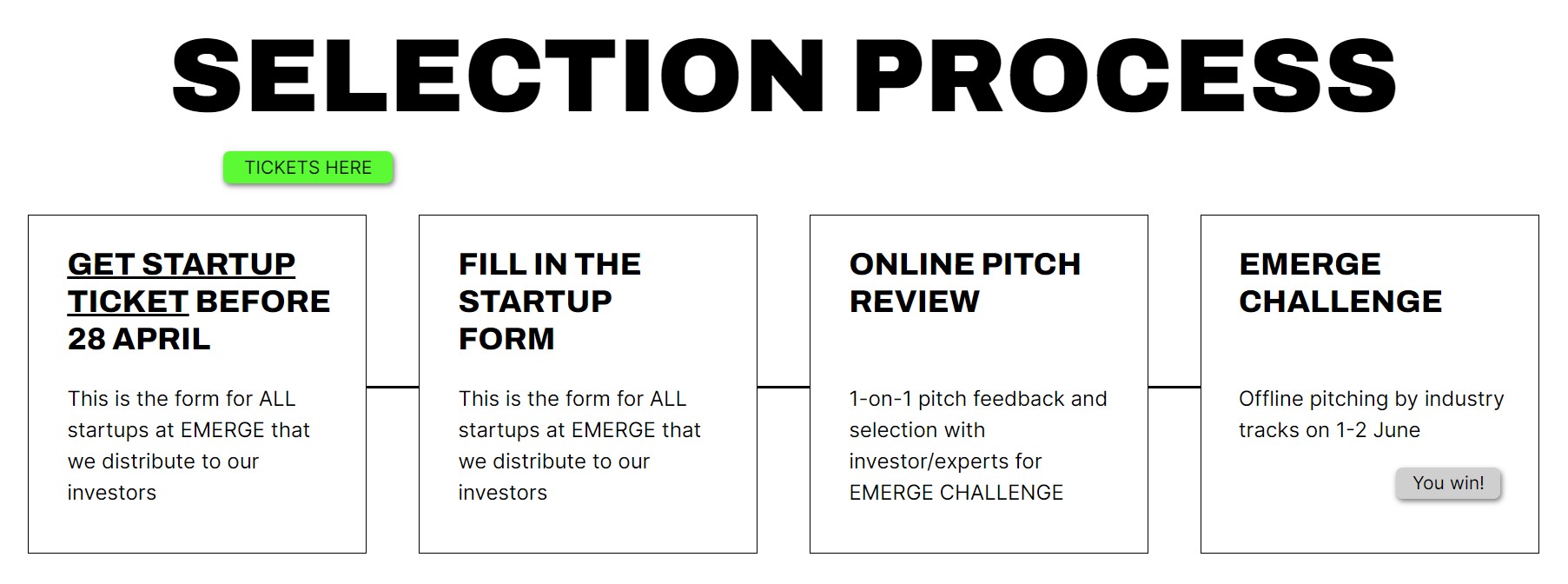 SELECTION PROCESS

TICKETS HERE

GET STARTUP TICKET BEFORE 28 APRIL

This is the form for ALL startups at EMERGE that we distribute to our investors

FILL IN THE STARTUP FORM

This is the form for ALL startups at EMERGE that we distribute to our investors

ONLINE PITCH REVIEW

1-on-1 pitch feedback and selection with investor/experts for EMERGE CHALLENGE

EMERGE CHALLENGE

Offline pitching by industry tracks on 1-2 June

You win!